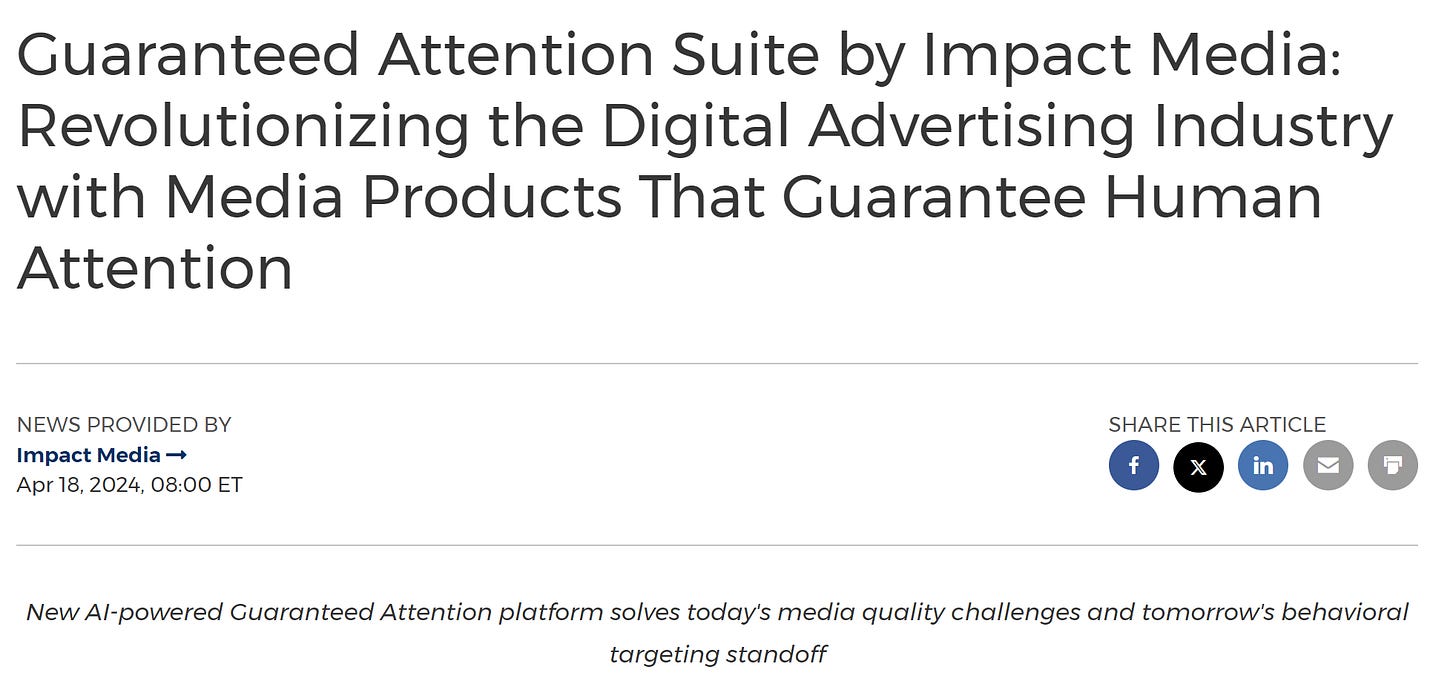 Guaranteed Attention Suite by Impact Media: Revolutionizing the Digital Advertising Industry with Media Products That Guarantee Human Attention

NEWS PROVIDED BY
Impact Media →
Apr 18, 2024, 08:00 ET

SHARE THIS ARTICLE

New AI-powered Guaranteed Attention platform solves today's media quality challenges and tomorrow's behavioral targeting standoff